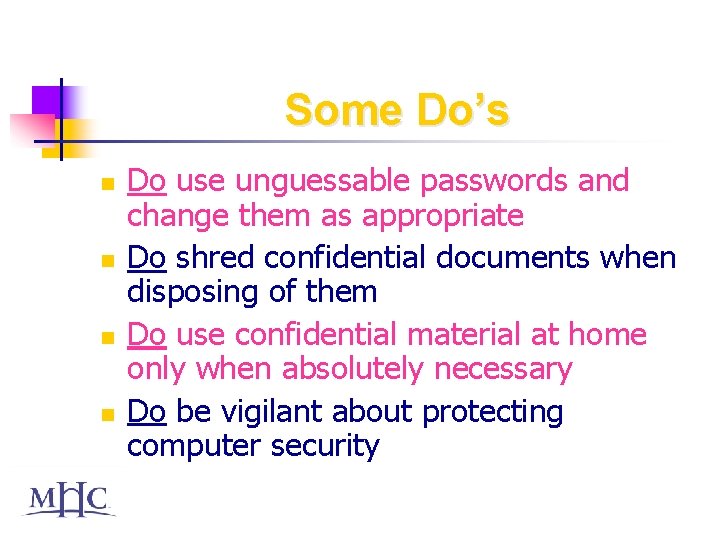 Some Do's

- Do use unguessable passwords and change them as appropriate
- Do shred confidential documents when disposing of them
- Do use confidential material at home only when absolutely necessary
- Do be vigilant about protecting computer security

MHC